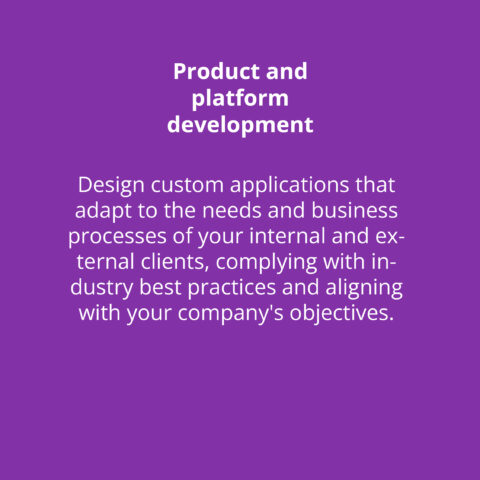 Product and platform development

Design custom applications that adapt to the needs and business processes of your internal and external clients, complying with industry best practices and aligning with your company's objectives.